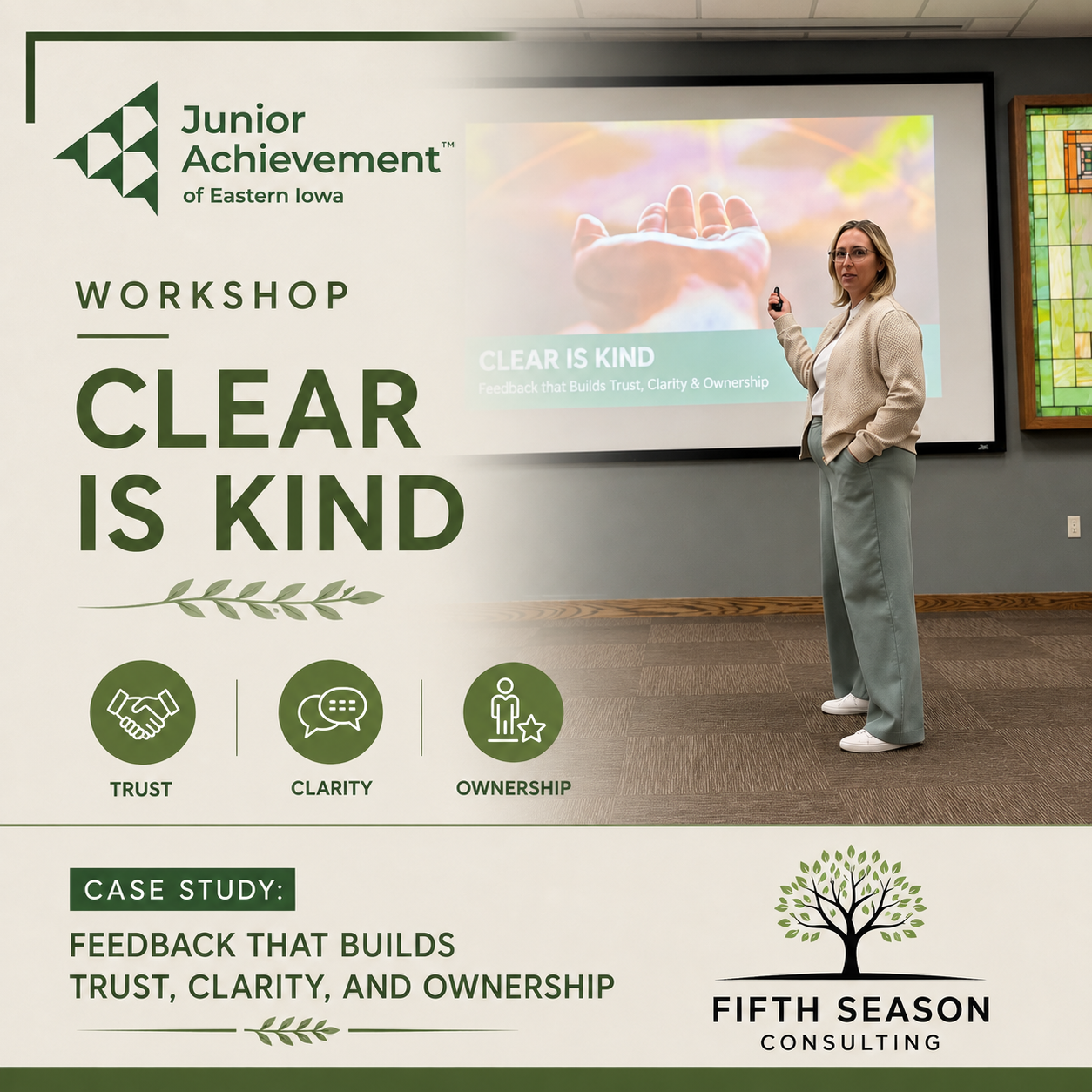 Junior Achievement™
of Eastern Iowa

WORKSHOP

CLEAR IS KIND

CLEAR IS KIND
Feedback that Builds Trust, Clarity & Ownership

TRUST

CLARITY

OWNERSHIP

CASE STUDY:

FEEDBACK THAT BUILDS TRUST, CLARITY, AND OWNERSHIP

FIFTH SEASON
CONSULTING